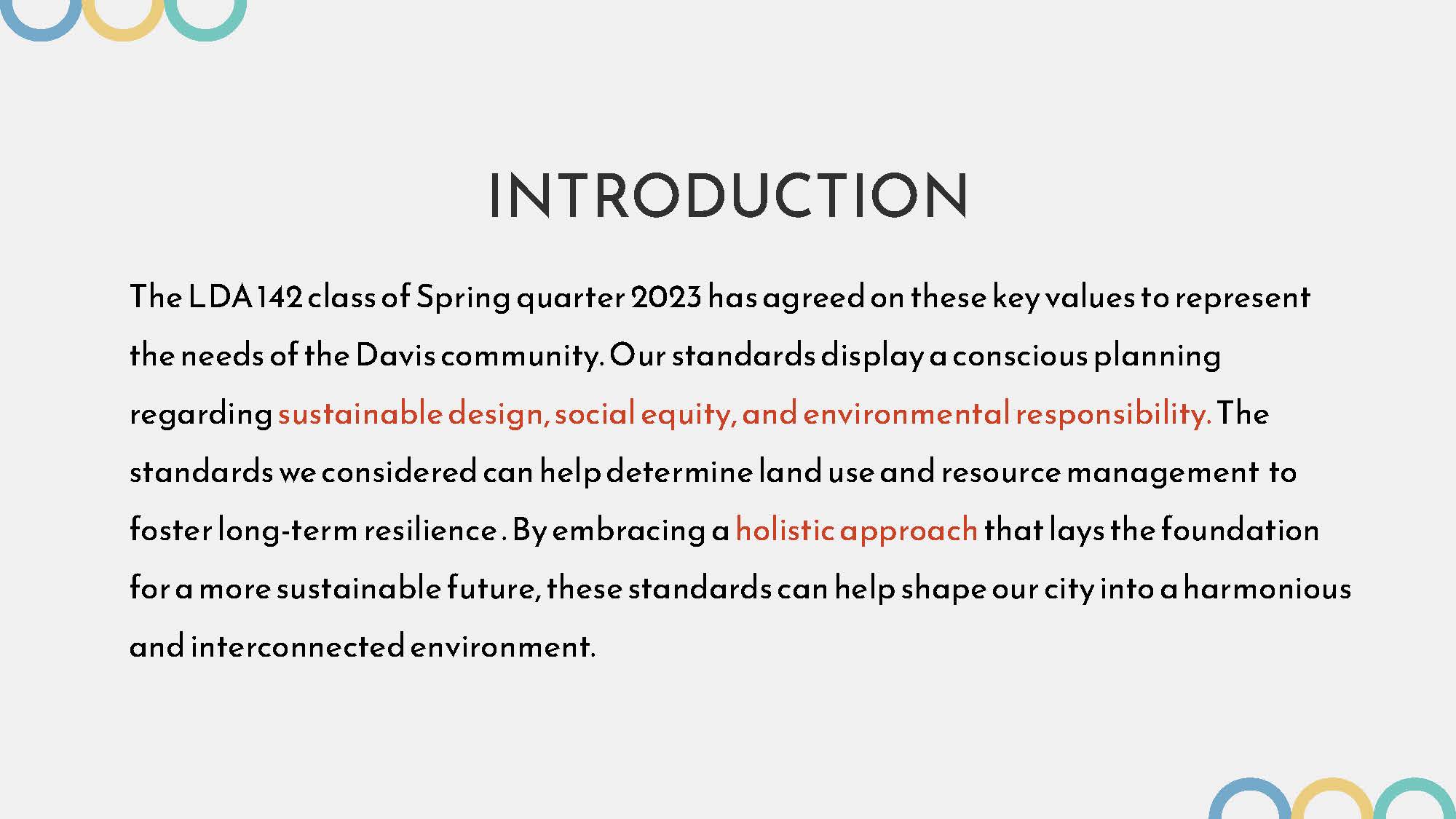 INTRODUCTION

The LDA 142 class of Spring quarter 2023 has agreed on these key values to represent the needs of the Davis community. Our standards display a conscious planning regarding sustainable design, social equity, and environmental responsibility. The standards we considered can help determine land use and resource management to foster long-term resilience . By embracing a holistic approach that lays the foundation for a more sustainable future, these standards can help shape our city into a harmonious and interconnected environment.